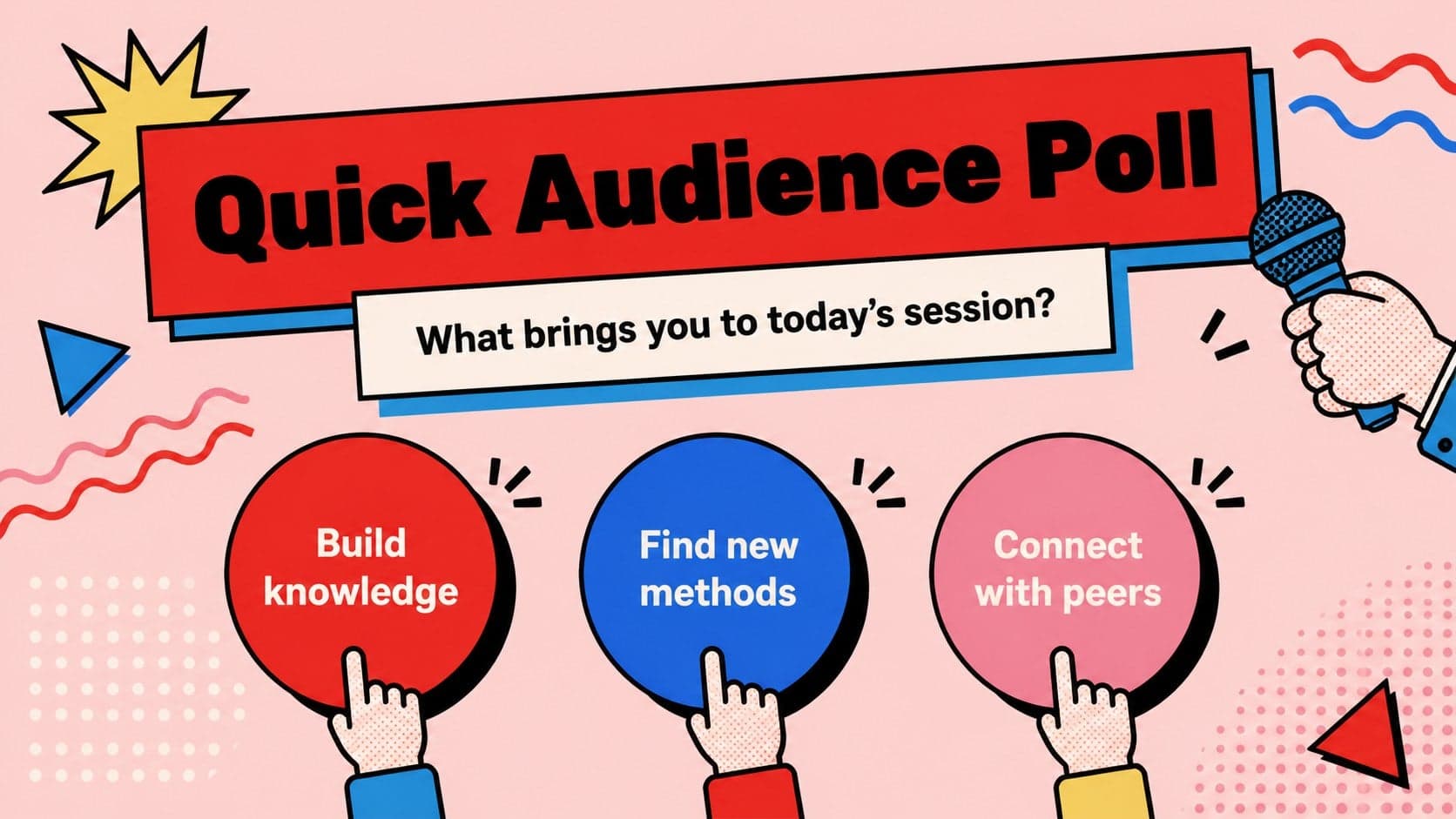 Quick Audience Poll

What brings you to today's session?

Build knowledge

Find new methods

Connect with peers